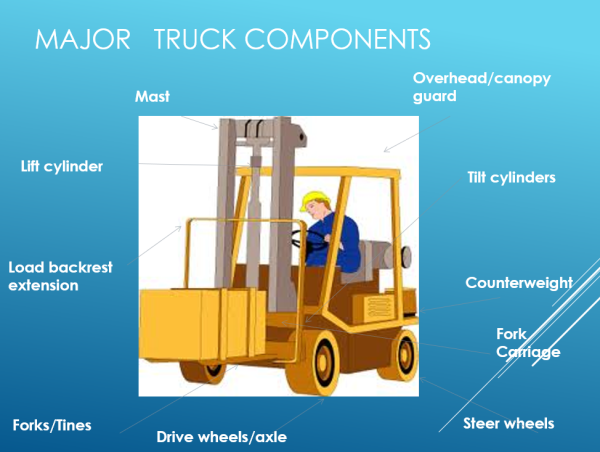 MAJOR TRUCK COMPONENTS

Mast

Overhead/canopy guard

Lift cylinder

Tilt cylinders

Load backrest extension

Counterweight

Fork Carriage

Forks/Tines

Drive wheels/axle

Steer wheels